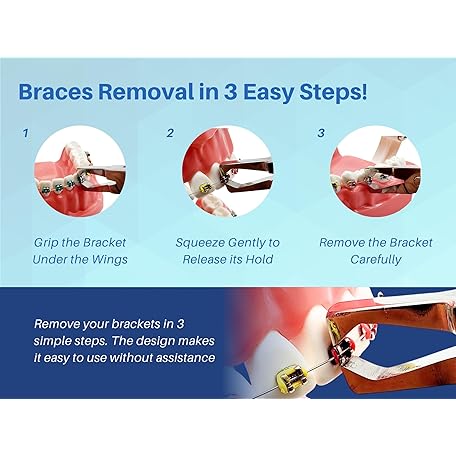 Braces Removal in 3 Easy Steps!

1

Grip the Bracket Under the Wings

2

Squeeze Gently to Release its Hold

3

Remove the Bracket Carefully

Remove your brackets in 3 simple steps. The design makes it easy to use without assistance